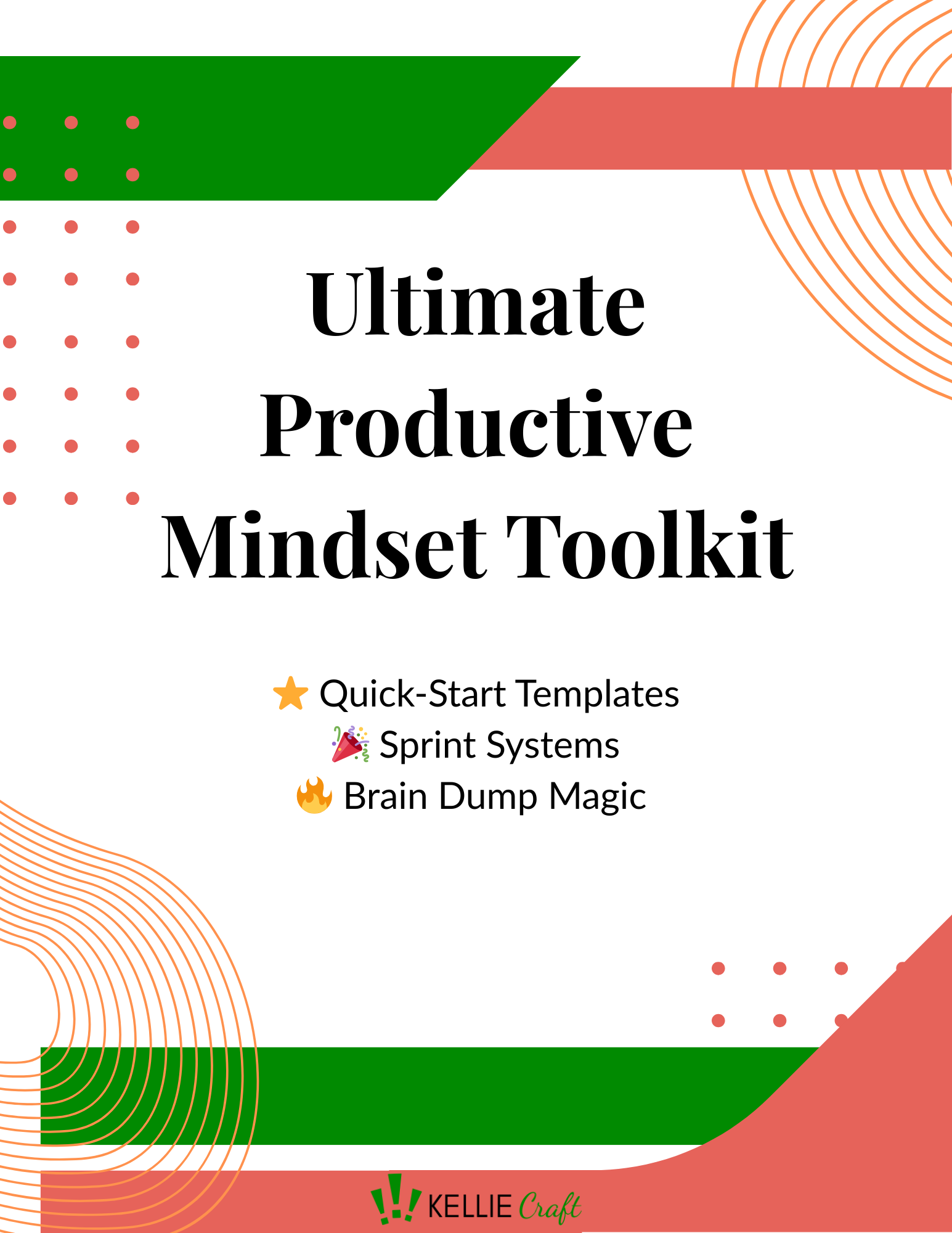 Ultimate Productive Mindset Toolkit

⭐ Quick-Start Templates
🎉 Sprint Systems
🔥 Brain Dump Magic

KELLIE Craft